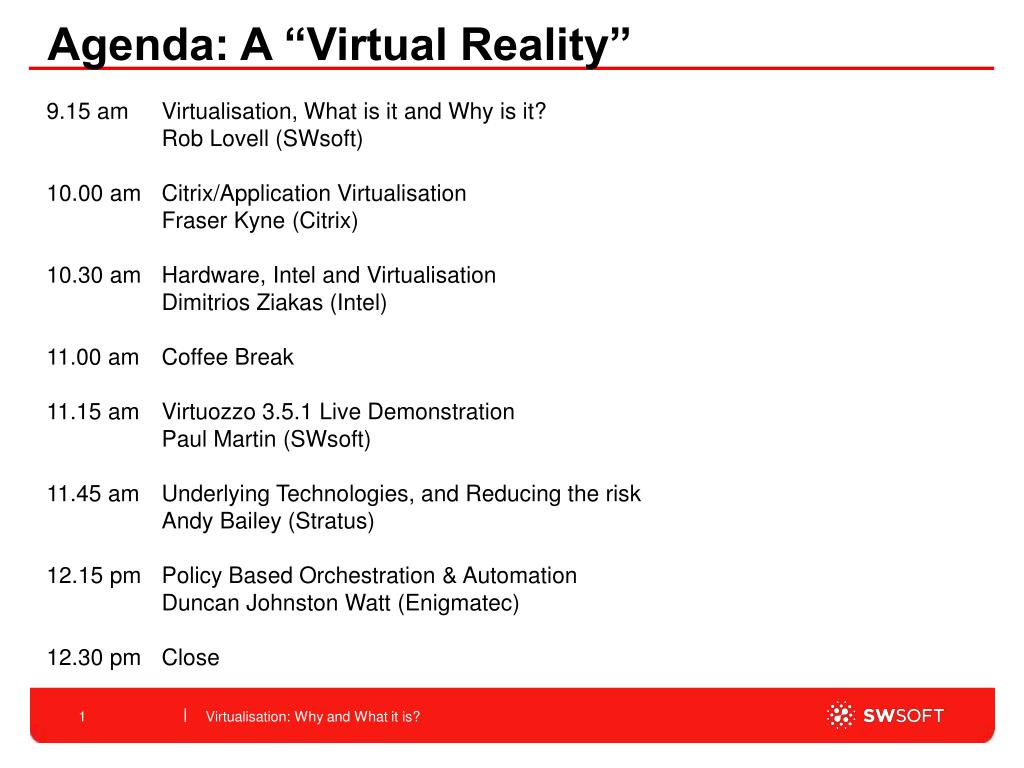 Agenda: A “Virtual Reality”

9.15 am Virtualisation, What is it and Why is it?
Rob Lovell (SWsoft)

10.00 am Citrix/Application Virtualisation
Fraser Kyne (Citrix)

10.30 am Hardware, Intel and Virtualisation
Dimitrios Ziakas (Intel)

11.00 am Coffee Break

11.15 am Virtuozzo 3.5.1 Live Demonstration
Paul Martin (SWsoft)

11.45 am Underlying Technologies, and Reducing the risk
Andy Bailey (Stratus)

12.15 pm Policy Based Orchestration & Automation
Duncan Johnston Watt (Enigmatec)

12.30 pm Close

1 | Virtualisation: Why and What it is?

SWSOFT